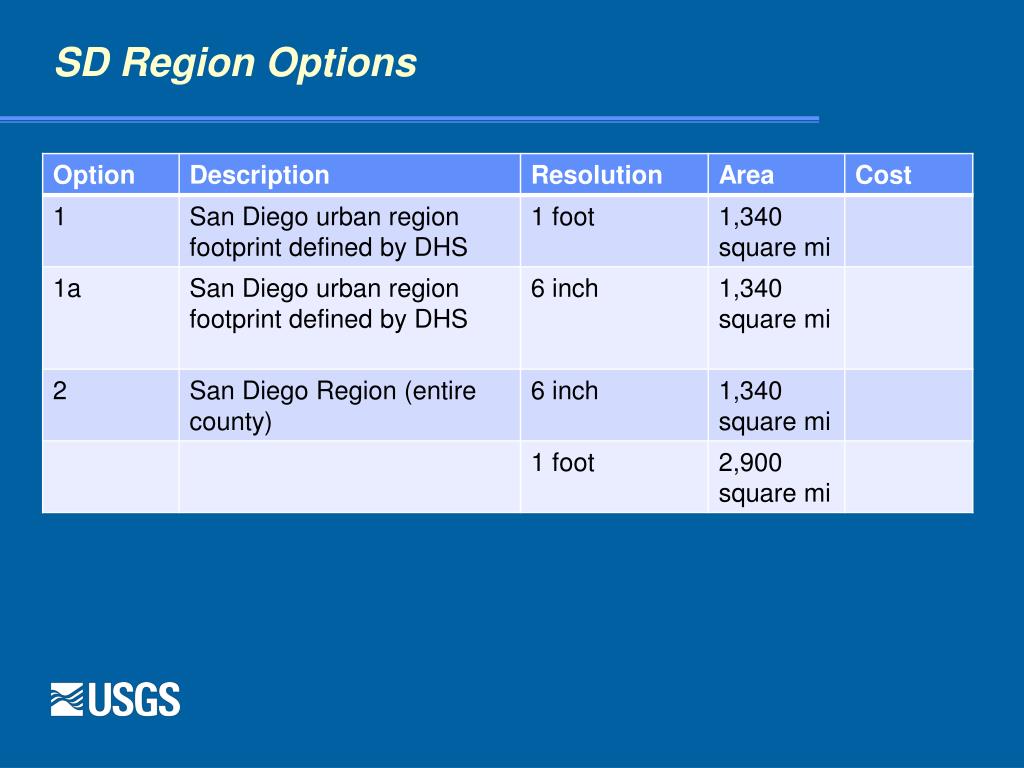 SD Region Options

| Option | Description | Resolution | Area | Cost |
|---|---|---|---|---|
| 1 | San Diego urban region footprint defined by DHS | 1 foot | 1,340 square mi | |
| 1a | San Diego urban region footprint defined by DHS | 6 inch | 1,340 square mi | |
| 2 | San Diego Region (entire county) | 6 inch | 1,340 square mi | |
| | | 1 foot | 2,900 square mi | |

USGS